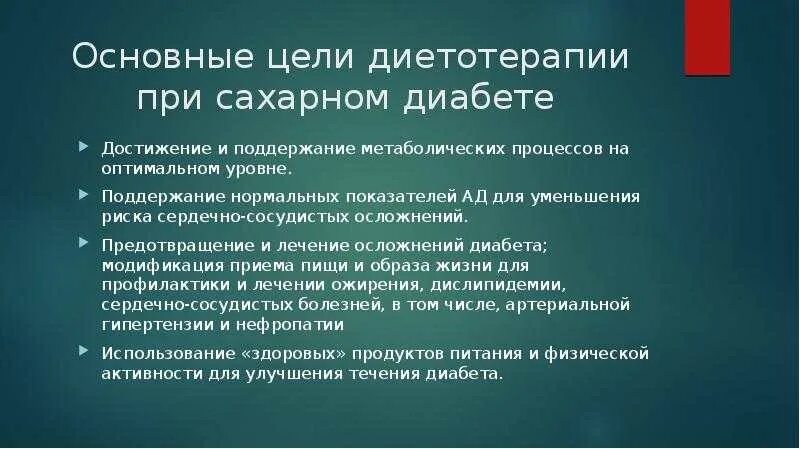 Основные цели диетотерапии при сахарном диабете

Достижение и поддержание метаболических процессов на оптимальном уровне.

Поддержание нормальных показателей АД для уменьшения риска сердечно-сосудистых осложнений.

Предотвращение и лечение осложнений диабета; модификация приема пищи и образа жизни для профилактики и лечении ожирения, дислипидемии, сердечно-сосудистых болезней, в том числе, артериальной гипертензии и нефропатии

Использование «здоровых» продуктов питания и физической активности для улучшения течения диабета.